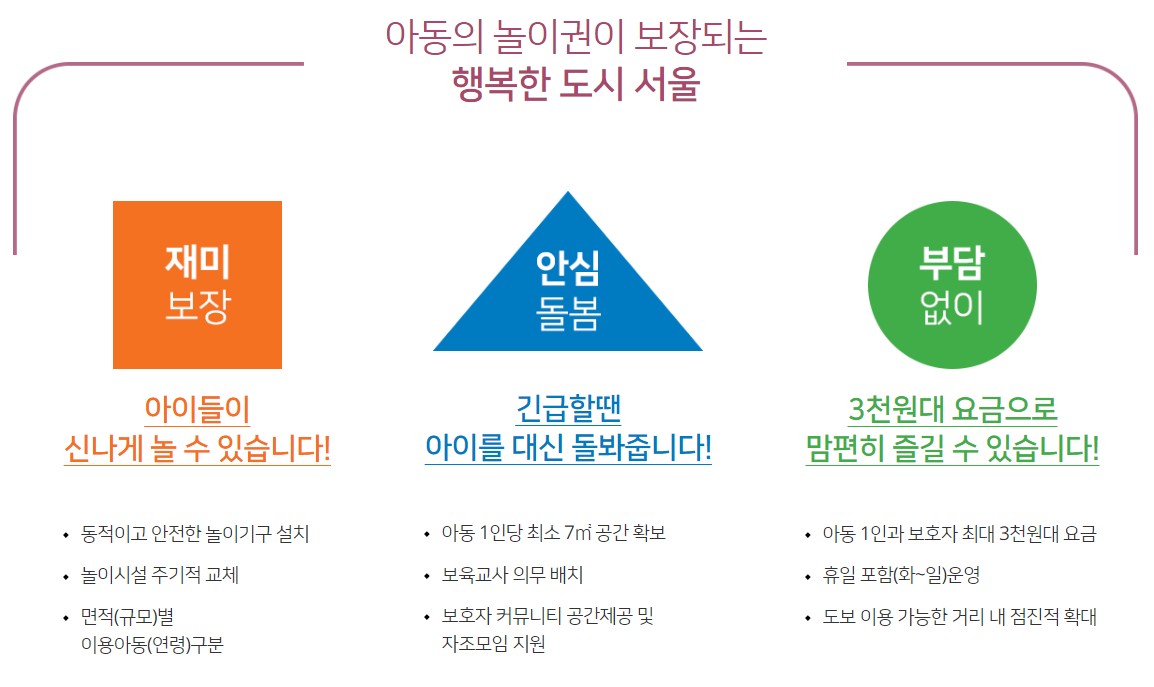 아동의 놀이권이 보장되는
행복한 도시 서울

재미
보장

아이들이
신나게 놀 수 있습니다!

- 동적이고 안전한 놀이기구 설치
- 놀이시설 주기적 교체
- 면적(규모)별 이용아동(연령)구분

안심
돌봄

긴급할땐
아이를 대신 돌봐줍니다!

- 아동 1인당 최소 7㎡ 공간 확보
- 보육교사 의무 배치
- 보호자 커뮤니티 공간제공 및 자조모임 지원

부담
없이

3천원대 요금으로
맘편히 즐길 수 있습니다!

- 아동 1인과 보호자 최대 3천원대 요금
- 휴일 포함(화~일)운영
- 도보 이용 가능한 거리 내 점진적 확대